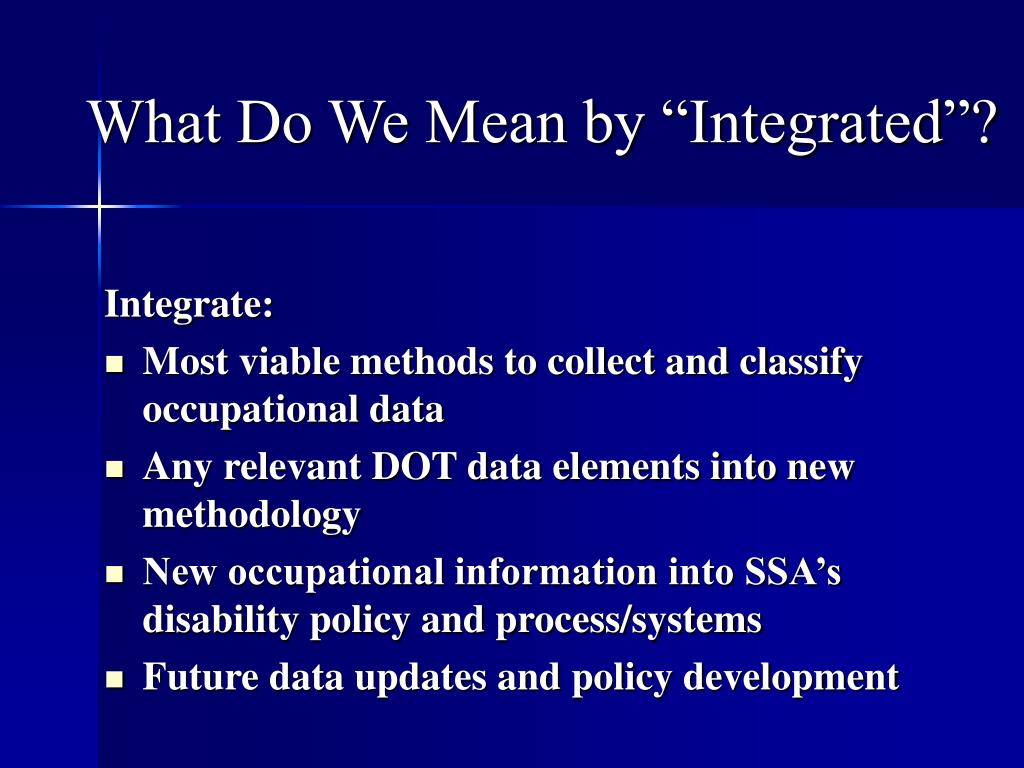 What Do We Mean by “Integrated”?

Integrate:

- Most viable methods to collect and classify occupational data
- Any relevant DOT data elements into new methodology
- New occupational information into SSA’s disability policy and process/systems
- Future data updates and policy development